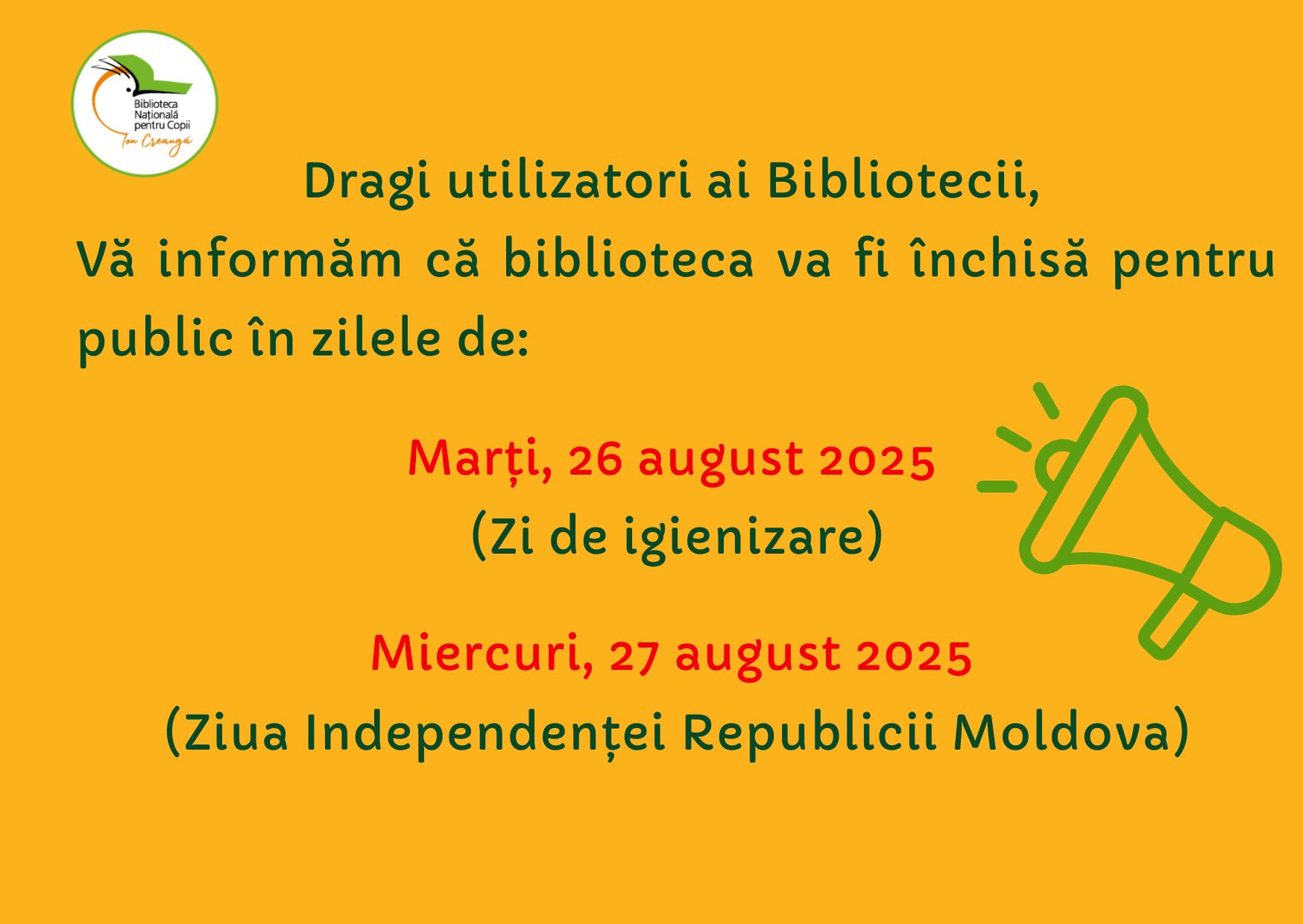 Biblioteca Națională pentru Copii
Ion Creangă

Dragi utilizatori ai Bibliotecii,
Vă informăm că biblioteca va fi închisă pentru public în zilele de:

Marți, 26 august 2025
(Zi de igienizare)

Miercuri, 27 august 2025
(Ziua Independenței Republicii Moldova)